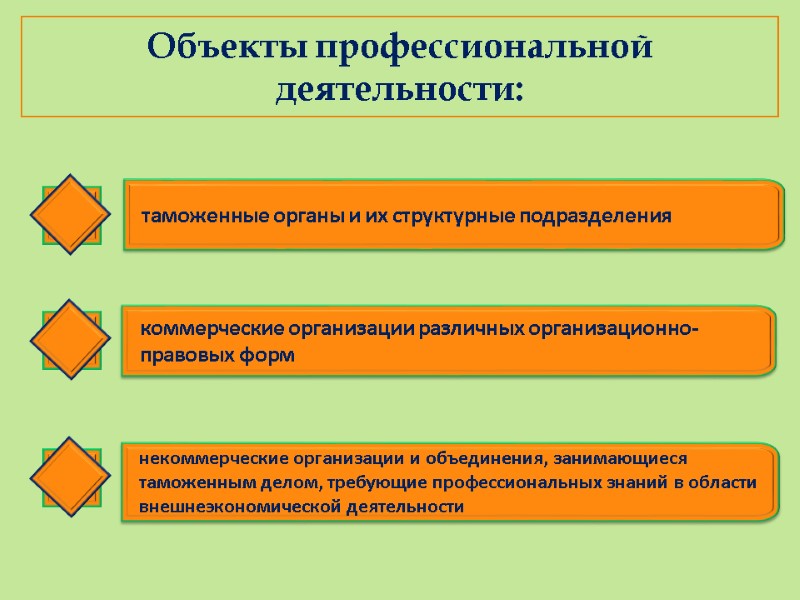 Объекты профессиональной деятельности:

таможенные органы и их структурные подразделения

коммерческие организации различных организационно-правовых форм

некоммерческие организации и объединения, занимающиеся таможенным делом, требующие профессиональных знаний в области внешнеэкономической деятельности